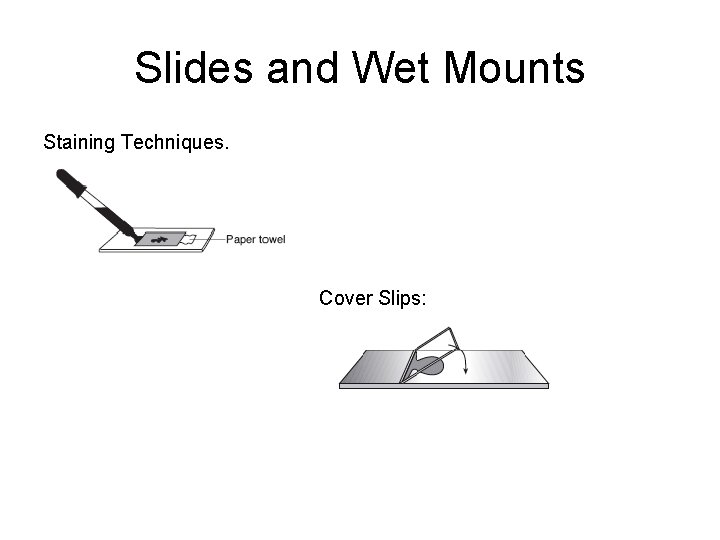 Slides and Wet Mounts

Staining Techniques.

Paper towel

Cover Slips: